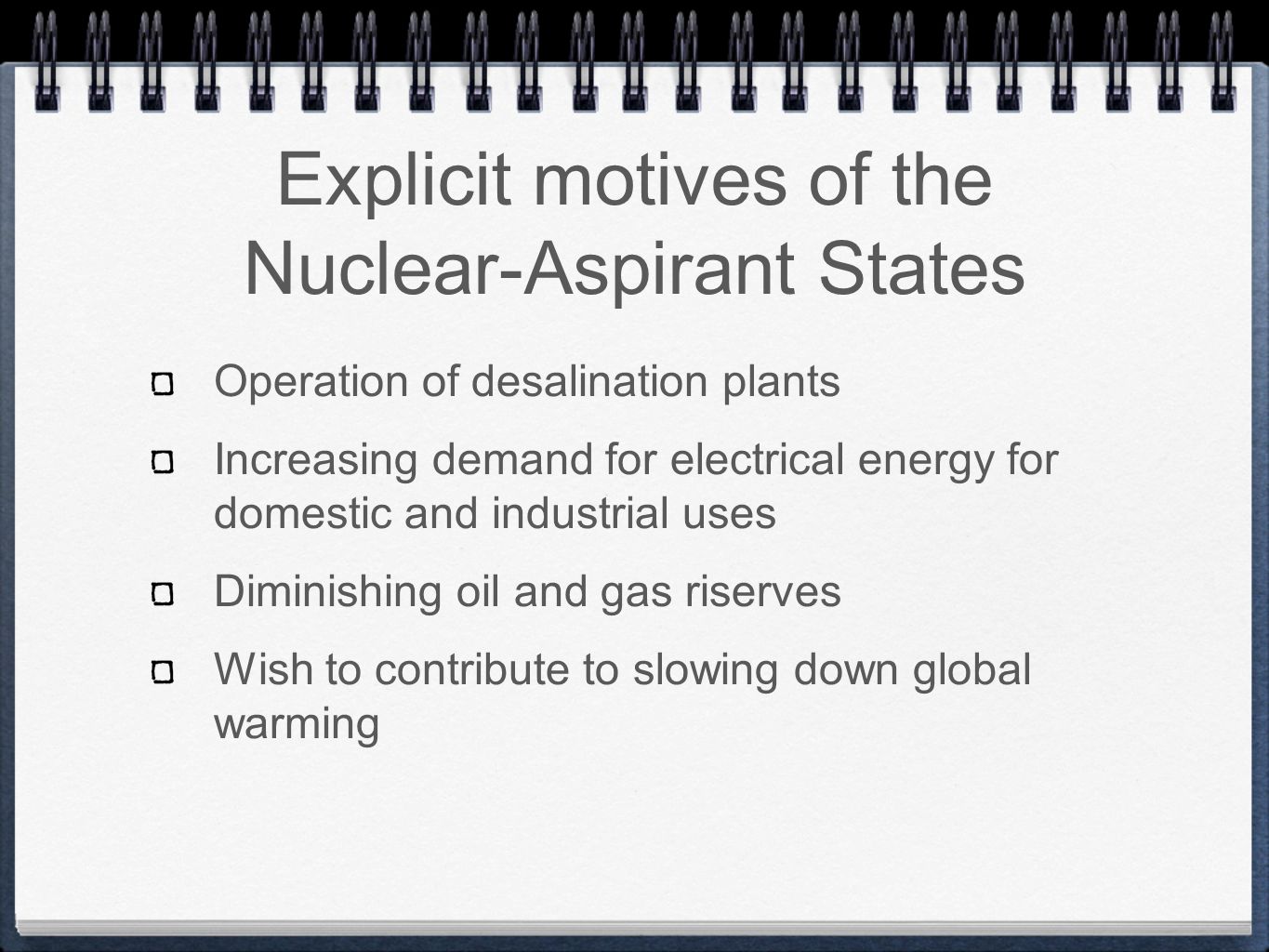 Explicit motives of the Nuclear-Aspirant States

Operation of desalination plants

Increasing demand for electrical energy for domestic and industrial uses

Diminishing oil and gas riserves

Wish to contribute to slowing down global warming